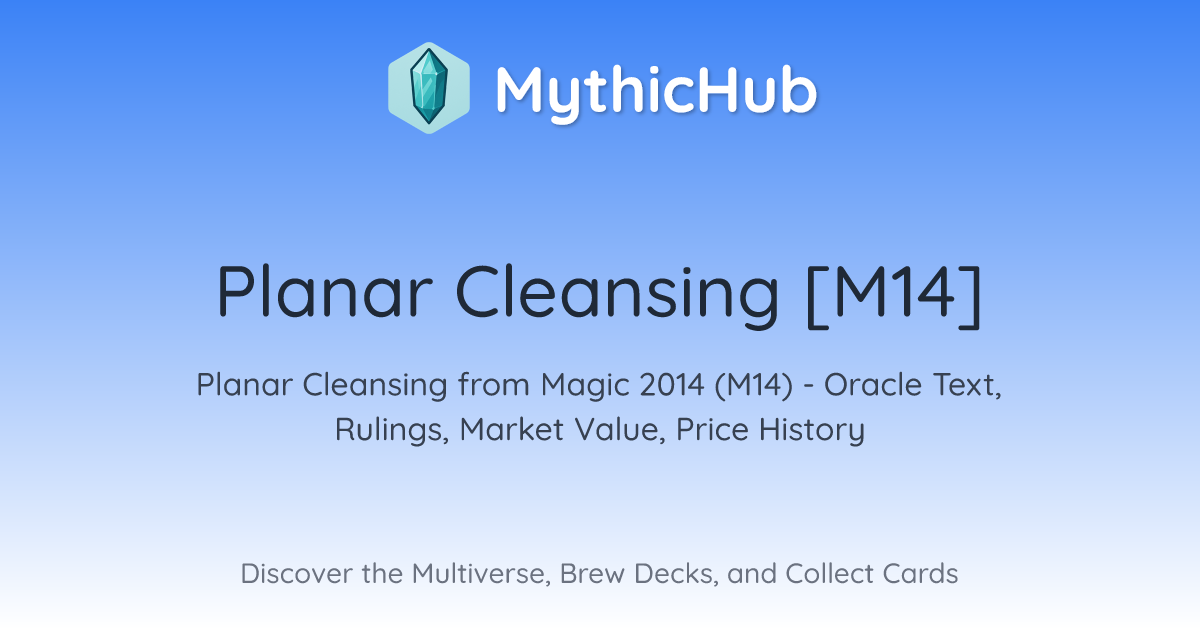 MythicHub

Planar Cleansing [M14]

Planar Cleansing from Magic 2014 (M14) - Oracle Text, Rulings, Market Value, Price History

Discover the Multiverse, Brew Decks, and Collect Cards